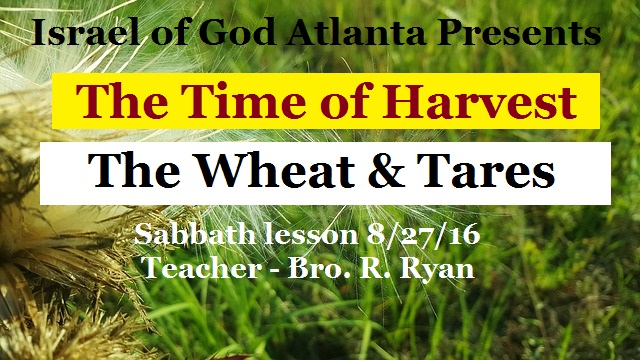 Israel of God Atlanta Presents

The Time of Harvest

The Wheat & Tares

Sabbath lesson 8/27/16
Teacher - Bro. R. Ryan